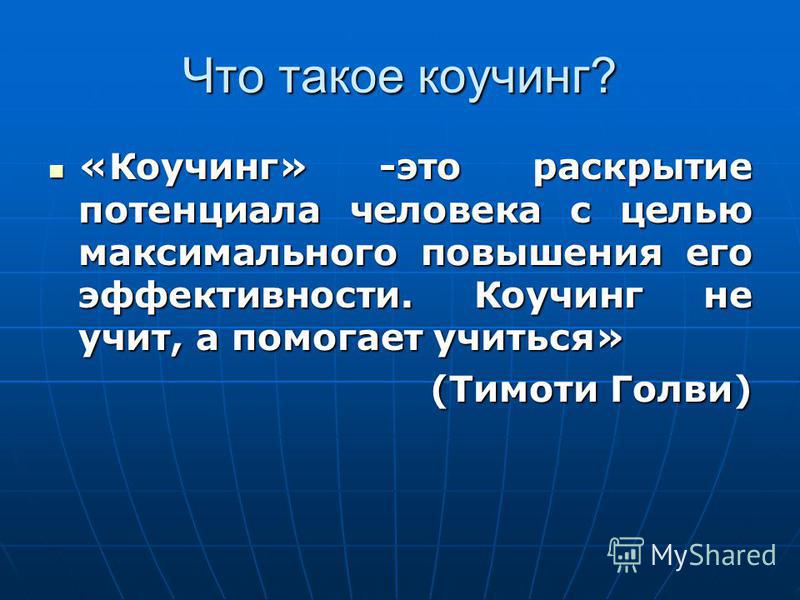 Что такое коучинг?

«Коучинг» -это раскрытие потенциала человека с целью максимального повышения его эффективности. Коучинг не учит, а помогает учиться»

(Тимоти Голви)

MyShared